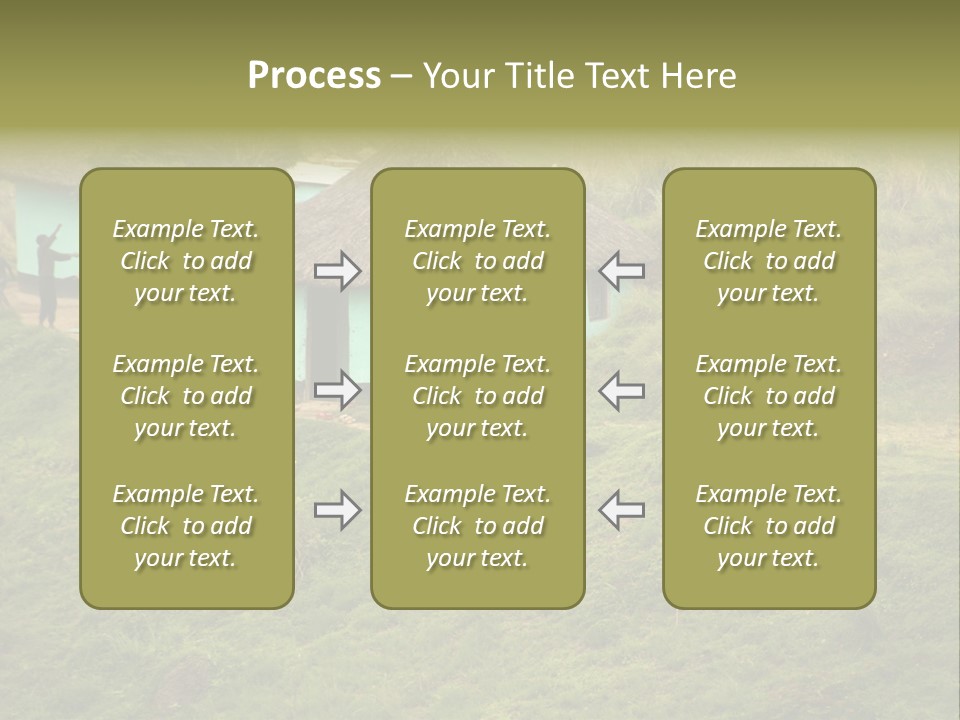 Process – Your Title Text Here

Example Text. Click to add your text.

Example Text. Click to add your text.

Example Text. Click to add your text.

Example Text. Click to add your text.

Example Text. Click to add your text.

Example Text. Click to add your text.

Example Text. Click to add your text.

Example Text. Click to add your text.

Example Text. Click to add your text.